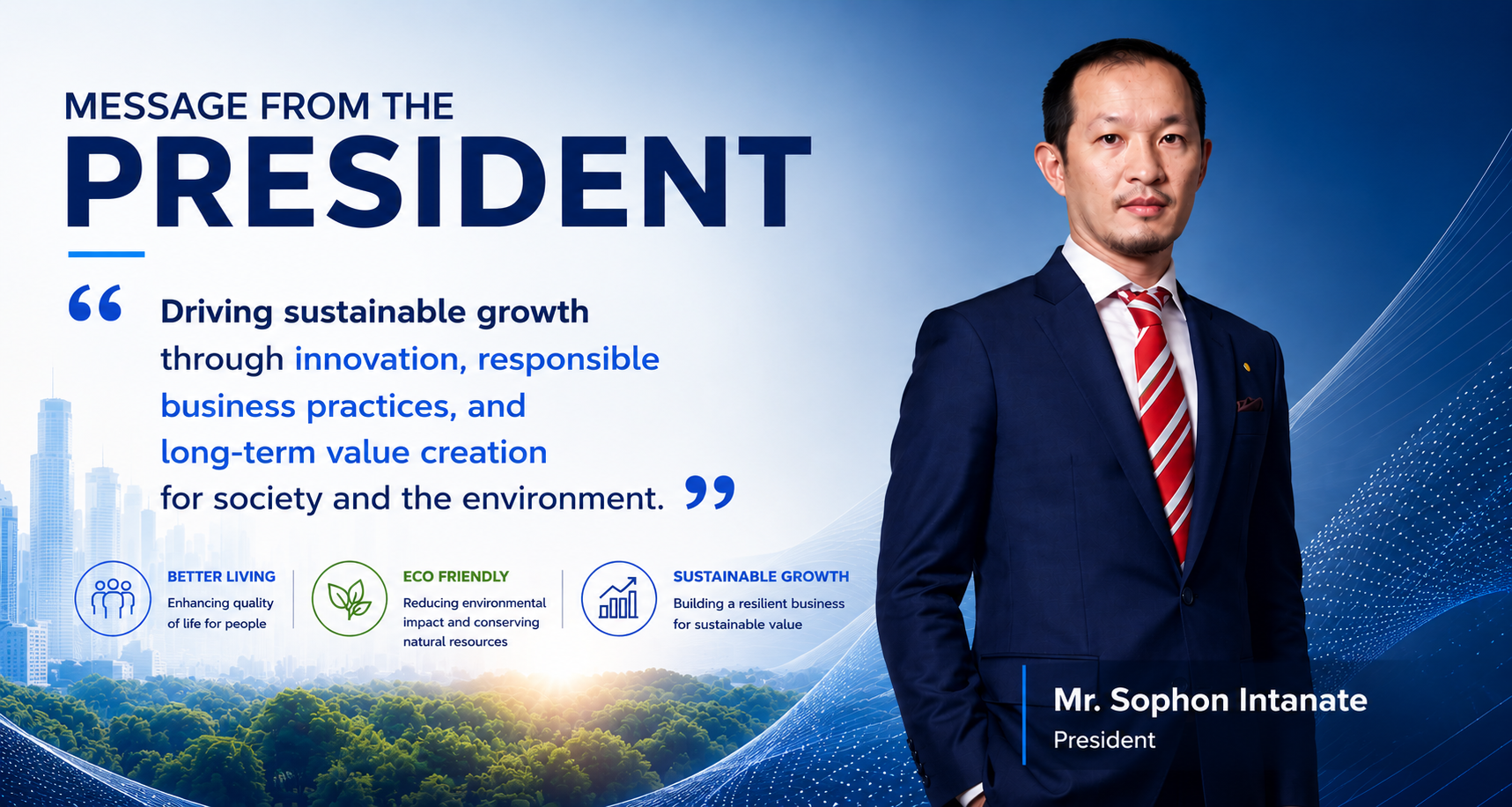 MESSAGE FROM THE
PRESIDENT

“ Driving sustainable growth through innovation, responsible business practices, and long-term value creation for society and the environment. ”

BETTER LIVING
Enhancing quality of life for people

ECO FRIENDLY
Reducing environmental impact and conserving natural resources

SUSTAINABLE GROWTH
Building a resilient business for sustainable value

Mr. Sophon Intanate
President